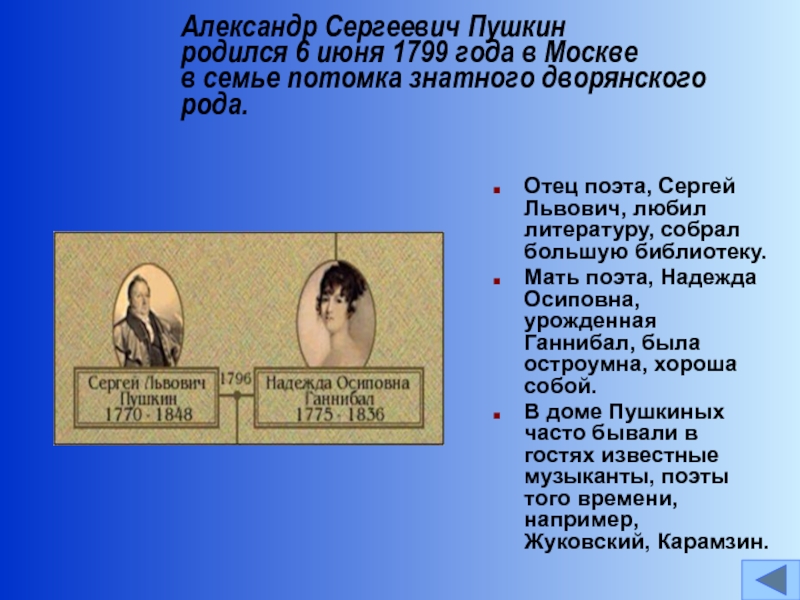 Александр Сергеевич Пушкин родился 6 июня 1799 года в Москве в семье потомка знатного дворянского рода.

Сергей Львович Пушкин 1770 - 1848

1796

Надежда Осиповна Ганнибал 1775 - 1836

Отец поэта, Сергей Львович, любил литературу, собрал большую библиотеку.

Мать поэта, Надежда Осиповна, урожденная Ганнибал, была остроумна, хороша собой.

В доме Пушкиных часто бывали в гостях известные музыканты, поэты того времени, например, Жуковский, Карамзин.